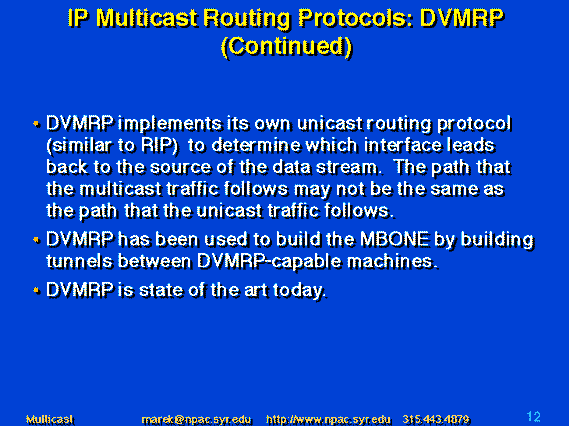 IP Multicast Routing Protocols: DVMRP (Continued)

• DVMRP implements its own unicast routing protocol (similar to RIP) to determine which interface leads back to the source of the data stream. The path that the multicast traffic follows may not be the same as the path that the unicast traffic follows.

• DVMRP has been used to build the MBONE by building tunnels between DVMRP-capable machines.

• DVMRP is state of the art today.

Multicast marek@npac.syr.edu http://www.npac.syr.edu 315.443.4879 12